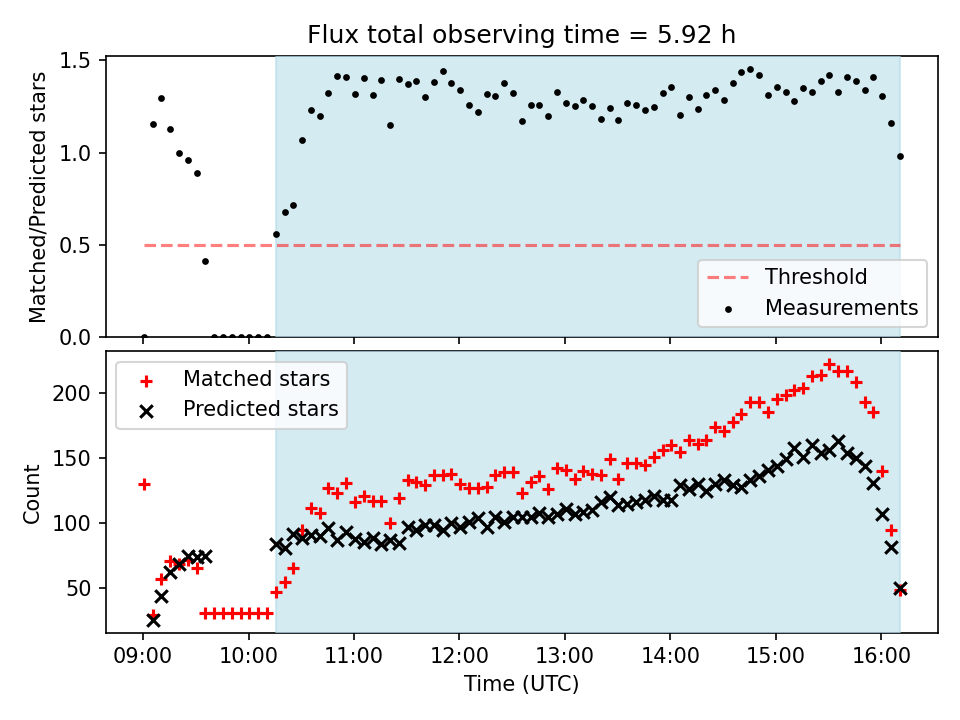 Flux total observing time = 5.92 h

Matched/Predicted stars

1.5
1.0
0.5
0.0

Threshold
Measurements

Matched stars
Predicted stars

Count

200
150
100
50

09:00
10:00
11:00
12:00
13:00
14:00
15:00
16:00

Time (UTC)